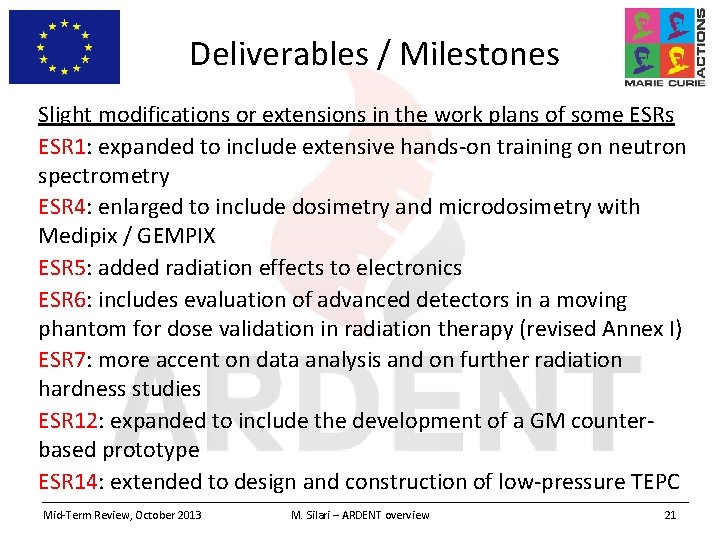 Deliverables / Milestones

MARIE CURIE ACTIONS

Slight modifications or extensions in the work plans of some ESRs

ESR1: expanded to include extensive hands-on training on neutron spectrometry

ESR4: enlarged to include dosimetry and microdosimetry with Medipix / GEMPIX

ESR5: added radiation effects to electronics

ESR6: includes evaluation of advanced detectors in a moving phantom for dose validation in radiation therapy (revised Annex I)

ESR7: more accent on data analysis and on further radiation hardness studies

ESR12: expanded to include the development of a GM counter-based prototype

ESR14: extended to design and construction of low-pressure TEPC

ARDENT

Mid-Term Review, October 2013 M. Silari – ARDENT overview 21